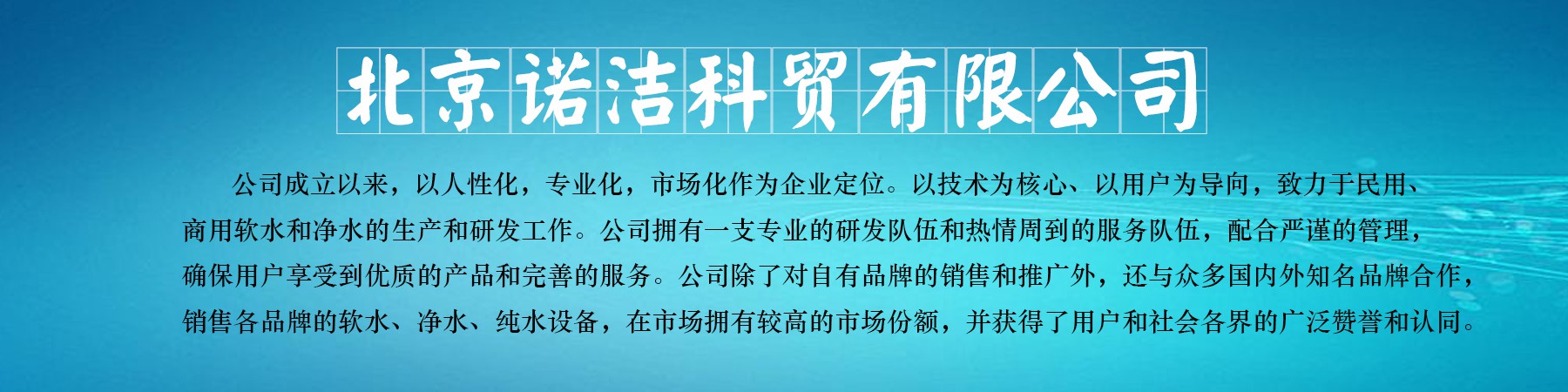 北京诺洁科贸有限公司

公司成立以来，以人性化，专业化，市场化作为企业定位。以技术为核心、以用户为导向，致力于民用、商用软水和净水的生产和研发工作。公司拥有一支专业的研发队伍和热情周到的服务队伍，配合严谨的管理，确保用户享受到优质的产品和完善的服务。公司除了对自有品牌的销售和推广外，还与众多国内外知名品牌合作，销售各品牌的软水、净水、纯水设备，在市场拥有较高的市场份额，并获得了用户和社会各界的广泛赞誉和认同。